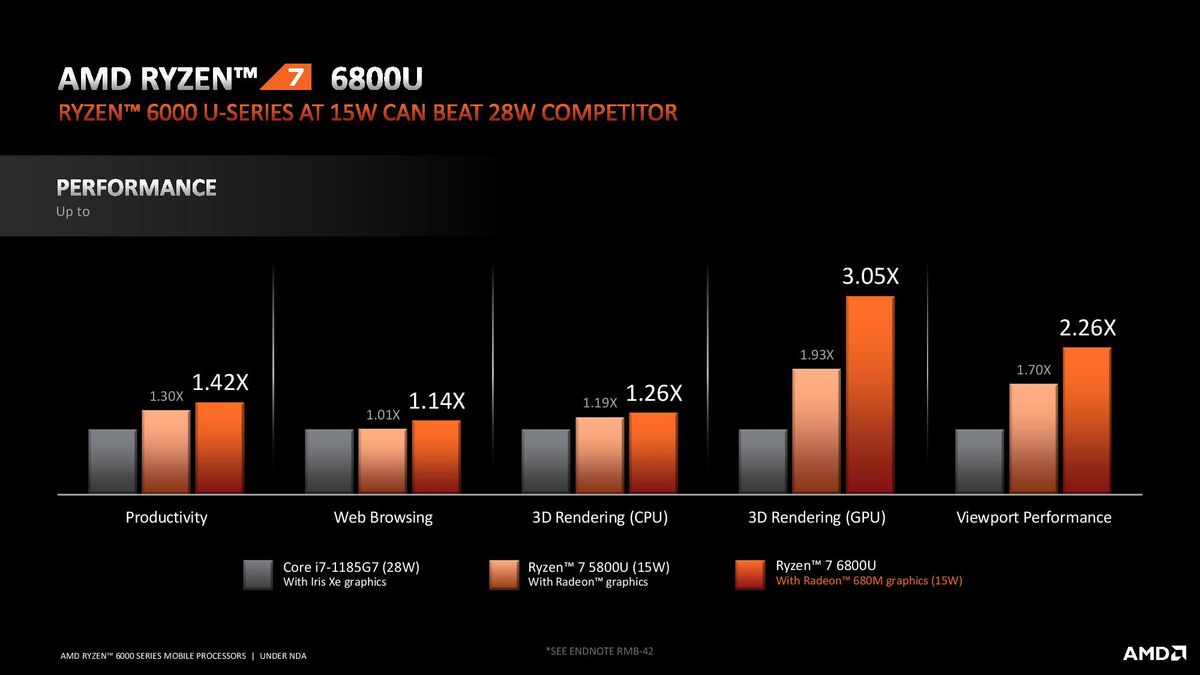 AMD RYZEN™ 7 6800U
RYZEN™ 6000 U-SERIES AT 15W CAN BEAT 28W COMPETITOR

PERFORMANCE
Up to

1.30X 1.42X
1.01X 1.14X
1.19X 1.26X
1.93X 3.05X
1.70X 2.26X

Productivity
Web Browsing
3D Rendering (CPU)
3D Rendering (GPU)
Viewport Performance

Core i7-1185G7 (28W)
With Iris Xe graphics
Ryzen™ 7 5800U (15W)
With Radeon™ graphics
Ryzen™ 7 6800U
With Radeon™ 680M graphics (15W)

AMD RYZEN™ 6000 SERIES MOBILE PROCESSORS | UNDER NDA
*SEE ENDNOTE RMB-42
AMD